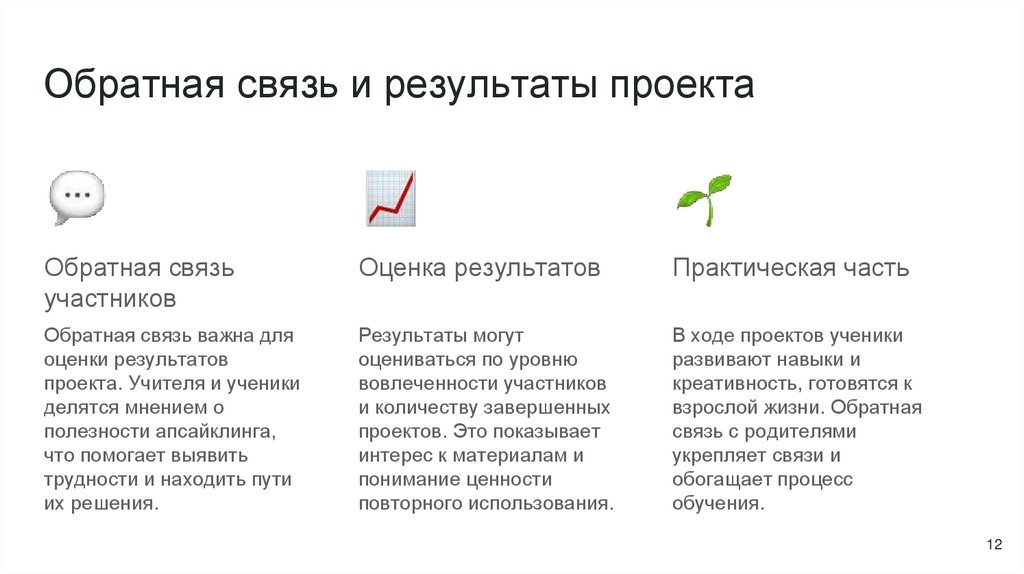 Обратная связь и результаты проекта

Обратная связь участников

Обратная связь важна для оценки результатов проекта. Учителя и ученики делятся мнением о полезности апсайклинга, что помогает выявить трудности и находить пути их решения.

Оценка результатов

Результаты могут оцениваться по уровню вовлеченности участников и количеству завершенных проектов. Это показывает интерес к материалам и понимание ценности повторного использования.

Практическая часть

В ходе проектов ученики развивают навыки и креативность, готовятся к взрослой жизни. Обратная связь с родителями укрепляет связи и обогащает процесс обучения.

12